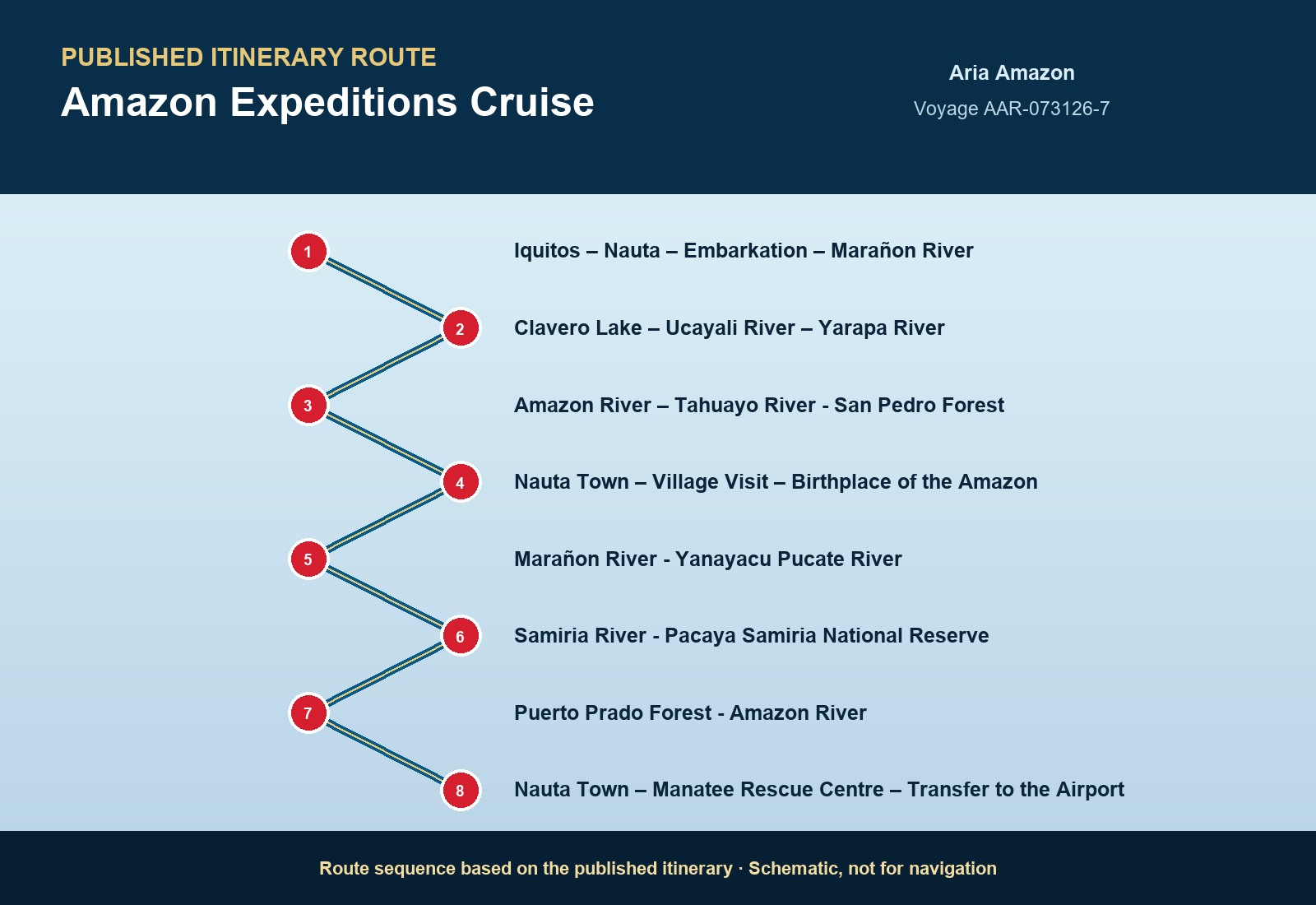 PUBLISHED ITINERARY ROUTE

Amazon Expeditions Cruise

Aria Amazon

Voyage AAR-073126-7

1 Iquitos – Nauta – Embarkation – Marañon River

2 Clavero Lake – Ucayali River – Yarapa River

3 Amazon River – Tahuayo River - San Pedro Forest

4 Nauta Town – Village Visit – Birthplace of the Amazon

5 Marañon River - Yanayacu Pucate River

6 Samiria River - Pacaya Samiria National Reserve

7 Puerto Prado Forest - Amazon River

8 Nauta Town – Manatee Rescue Centre – Transfer to the Airport

Route sequence based on the published itinerary · Schematic, not for navigation